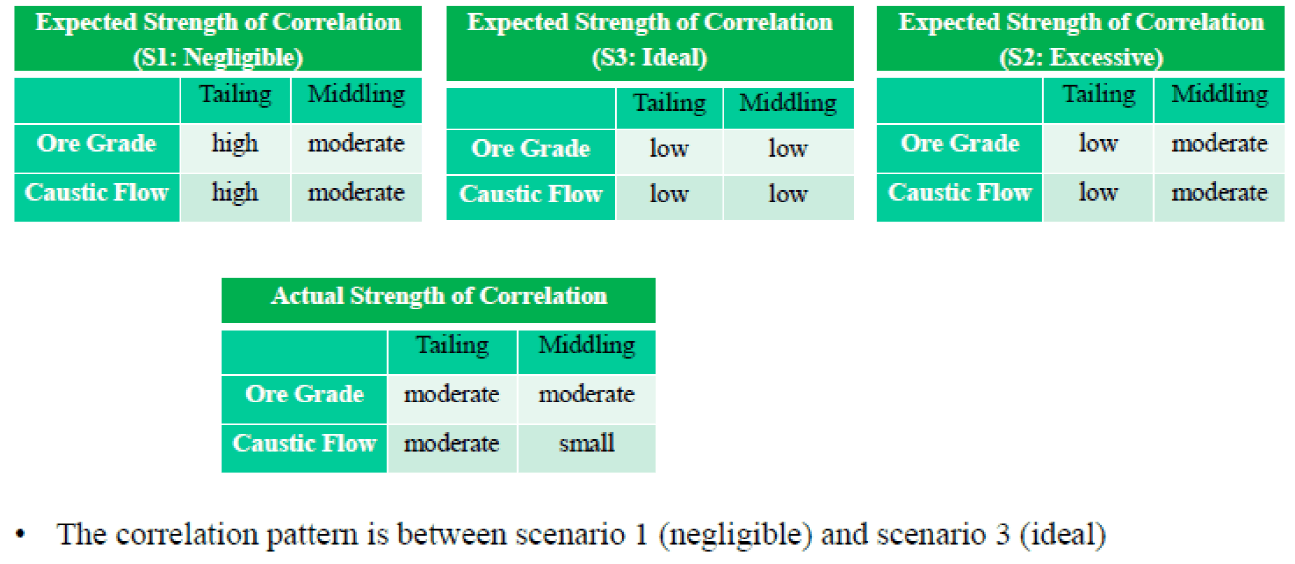 Expected Strength of Correlation (S1: Negligible)

| | Tailing | Middling |
|---|---|---|
| Ore Grade | high | moderate |
| Caustic Flow | high | moderate |

Expected Strength of Correlation (S3: Ideal)

| | Tailing | Middling |
|---|---|---|
| Ore Grade | low | low |
| Caustic Flow | low | low |

Expected Strength of Correlation (S2: Excessive)

| | Tailing | Middling |
|---|---|---|
| Ore Grade | low | moderate |
| Caustic Flow | low | moderate |

Actual Strength of Correlation

| | Tailing | Middling |
|---|---|---|
| Ore Grade | moderate | moderate |
| Caustic Flow | moderate | small |

• The correlation pattern is between scenario 1 (negligible) and scenario 3 (ideal)